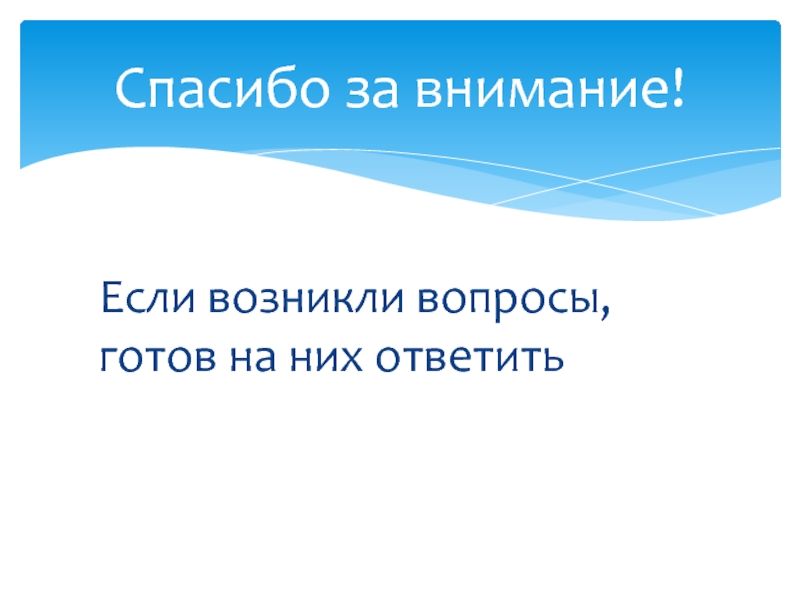 Спасибо за внимание!

Если возникли вопросы, готов на них ответить